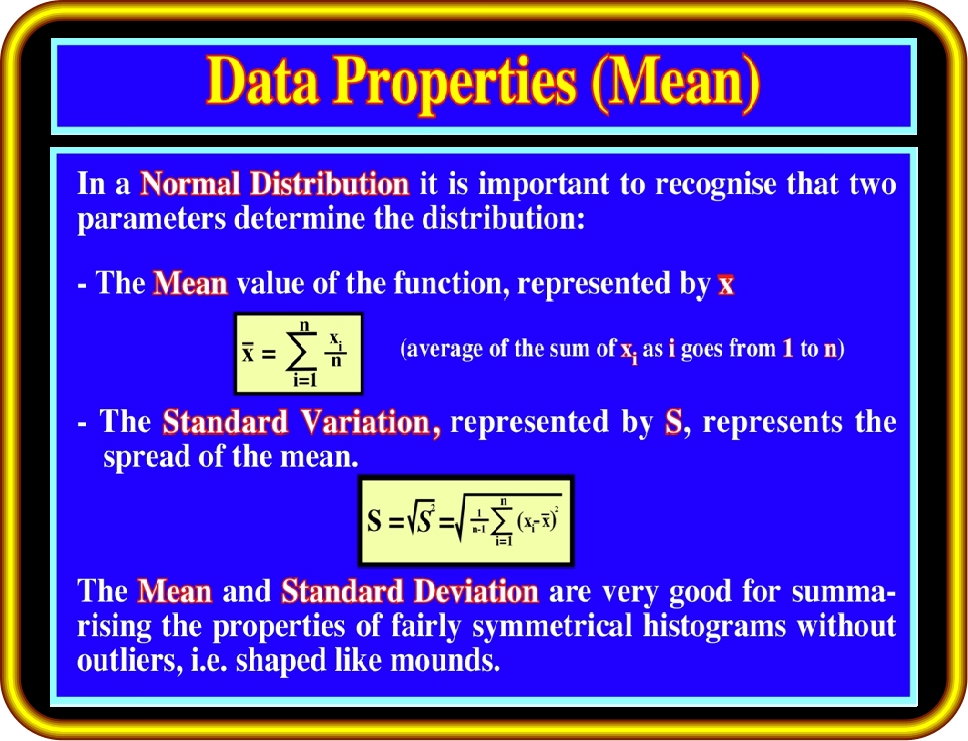 Data Properties (Mean)

In a Normal Distribution it is important to recognise that two parameters determine the distribution:

- The Mean value of the function, represented by $\bar{x}$

$\bar{x} = \sum_{i=1}^{n} \frac{x_i}{n}$ (average of the sum of $x_i$ as i goes from 1 to n)

- The Standard Variation, represented by S, represents the spread of the mean.

$S = \sqrt{S^2} = \sqrt{\frac{1}{n-1} \sum_{i=1}^{n} (x_i - \bar{x})^2}$

The Mean and Standard Deviation are very good for summarising the properties of fairly symmetrical histograms without outliers, i.e. shaped like mounds.